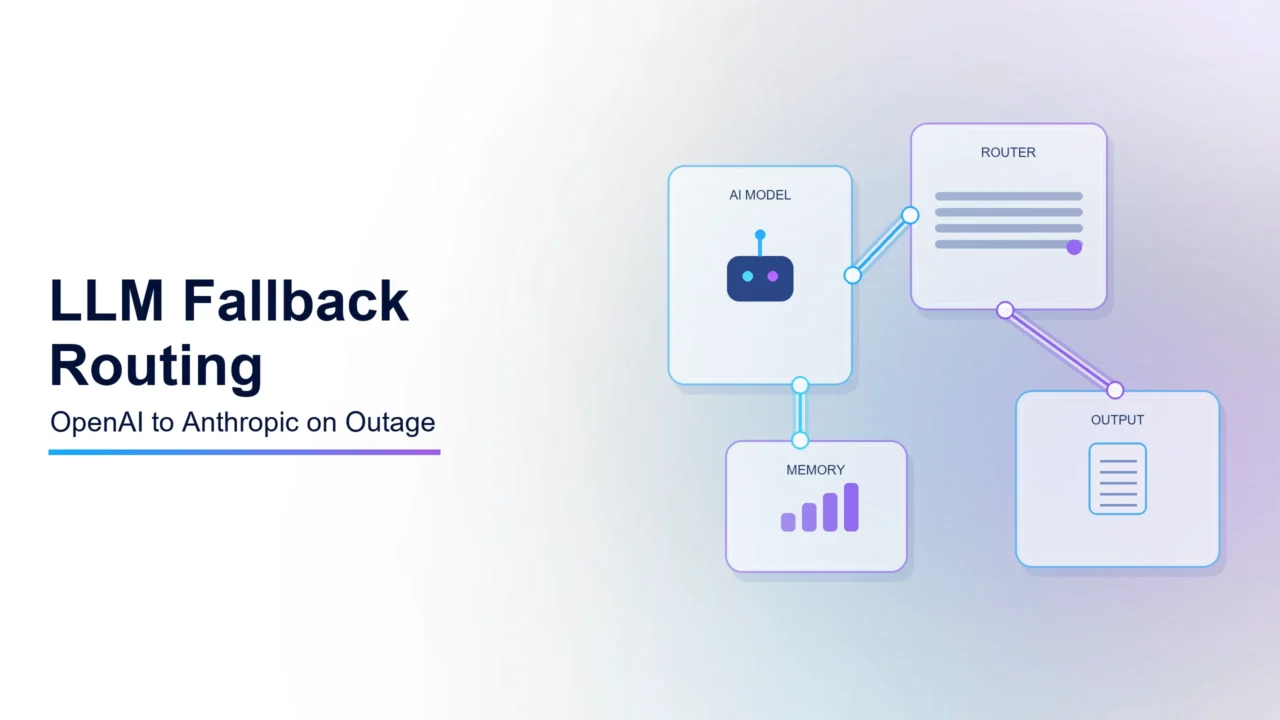 LLM Fallback Routing

OpenAI to Anthropic on Outage

AI MODEL

ROUTER

MEMORY

OUTPUT